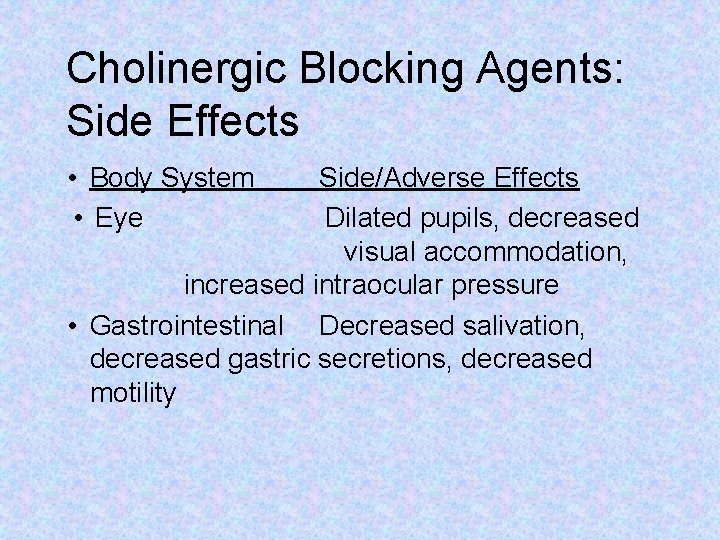 Cholinergic Blocking Agents: Side Effects

• Body System Side/Adverse Effects

• Eye Dilated pupils, decreased visual accommodation, increased intraocular pressure

• Gastrointestinal Decreased salivation, decreased gastric secretions, decreased motility